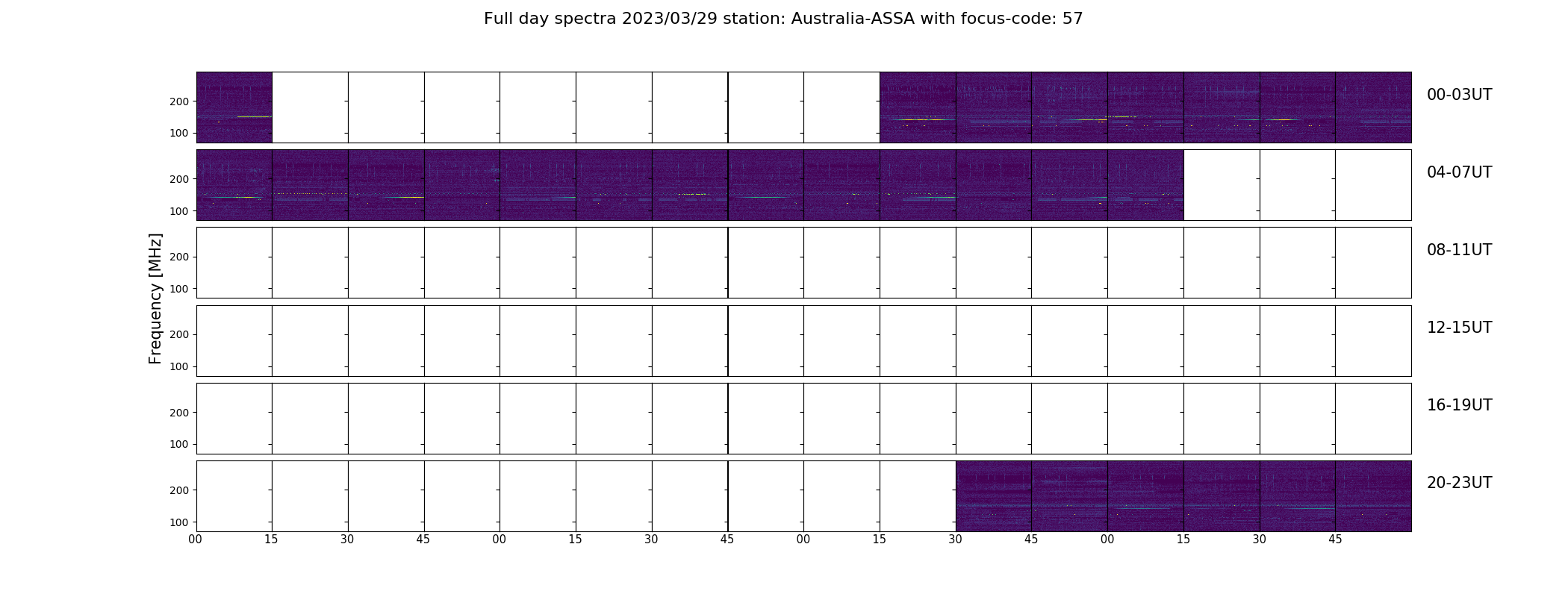 Full day spectra 2023/03/29 station: Australia-ASSA with focus-code: 57

Frequency [MHz]

200
100
00-03UT

200
100
04-07UT

200
100
08-11UT

200
100
12-15UT

200
100
16-19UT

200
100
20-23UT

00 15 30 45 00 15 30 45 00 15 30 45 00 15 30 45